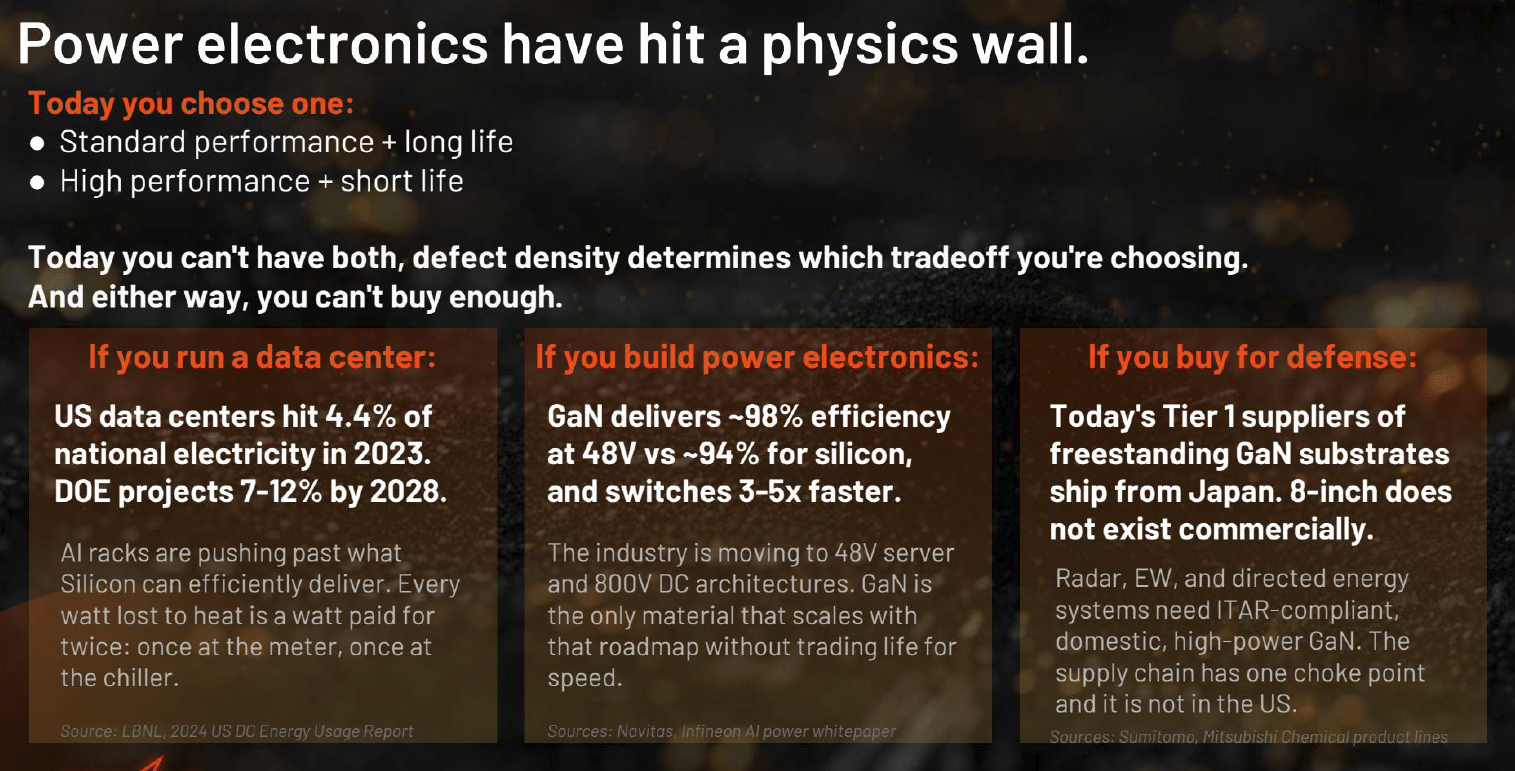 Power electronics have hit a physics wall.

Today you choose one:
● Standard performance + long life
● High performance + short life

Today you can't have both, defect density determines which tradeoff you're choosing.
And either way, you can't buy enough.

If you run a data center:

US data centers hit 4.4% of national electricity in 2023. DOE projects 7-12% by 2028.

AI racks are pushing past what Silicon can efficiently deliver. Every watt lost to heat is a watt paid for twice: once at the meter, once at the chiller.

Source: LBNL, 2024 US DC Energy Usage Report

If you build power electronics:

GaN delivers ~98% efficiency at 48V vs ~94% for silicon, and switches 3-5x faster.

The industry is moving to 48V server and 800V DC architectures. GaN is the only material that scales with that roadmap without trading life for speed.

Sources: Novitas, Infineon AI power whitepaper

If you buy for defense:

Today's Tier 1 suppliers of freestanding GaN substrates ship from Japan. 8-inch does not exist commercially.

Radar, EW, and directed energy systems need ITAR-compliant, domestic, high-power GaN. The supply chain has one choke point and it is not in the US.

Sources: Sumitomo, Mitsubishi Chemical product lines